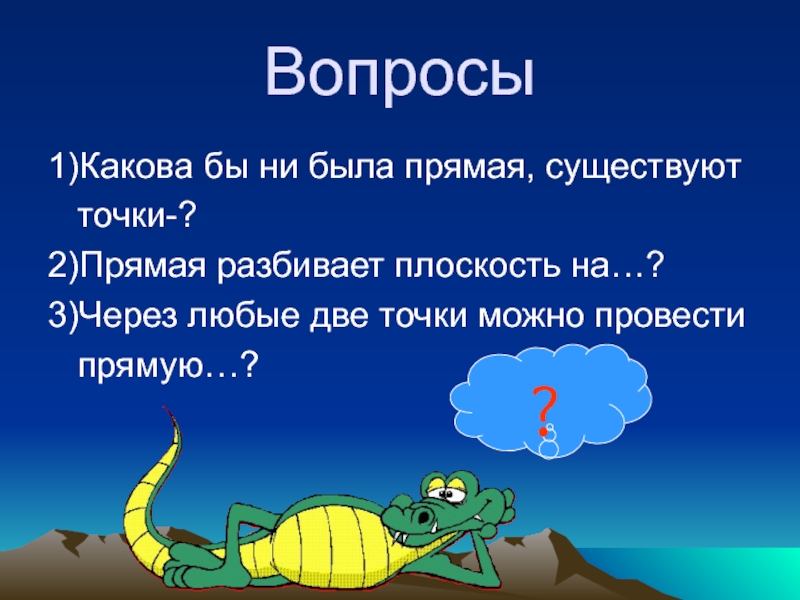 Вопросы

1)Какова бы ни была прямая, существуют точки-?

2)Прямая разбивает плоскость на…?

3)Через любые две точки можно провести прямую…?

?